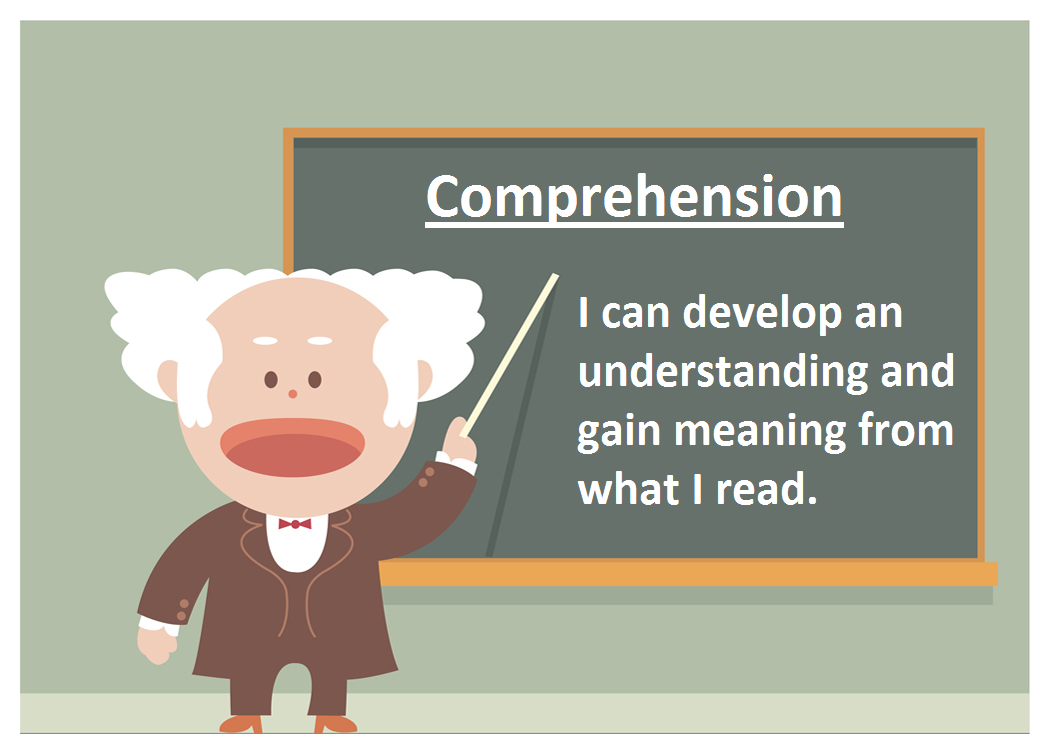 Comprehension

I can develop an understanding and gain meaning from what I read.